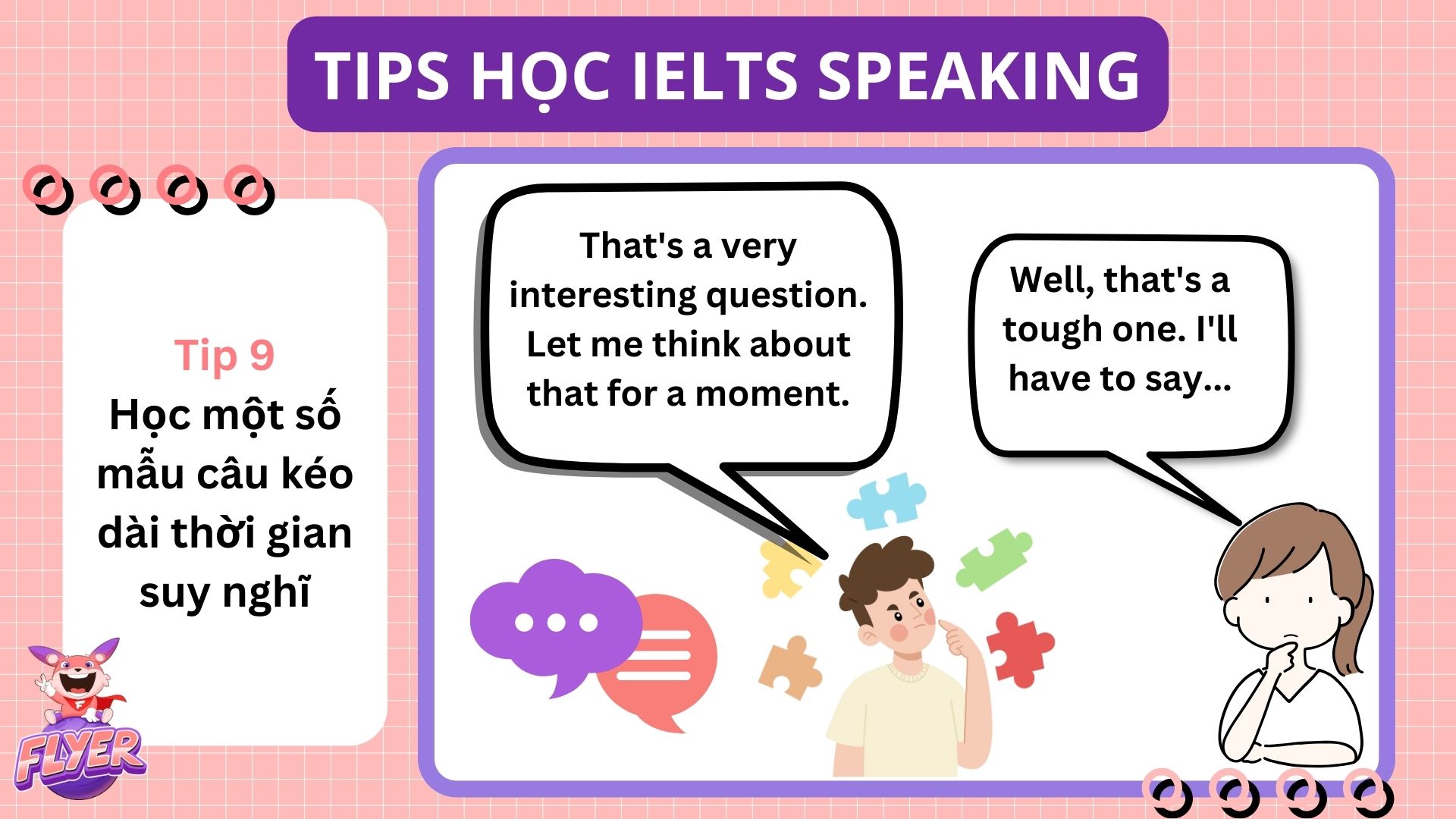 TIPS HỌC IELTS SPEAKING

Tip 9
Học một số mẫu câu kéo dài thời gian suy nghĩ

That's a very interesting question. Let me think about that for a moment.

Well, that's a tough one. I'll have to say...

FLYER